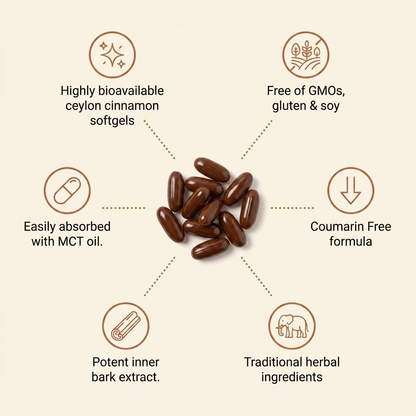 Highly bioavailable ceylon cinnamon softgels

Free of GMOs, gluten & soy

Easily absorbed with MCT oil.

Coumarin Free formula

Potent inner bark extract.

Traditional herbal ingredients